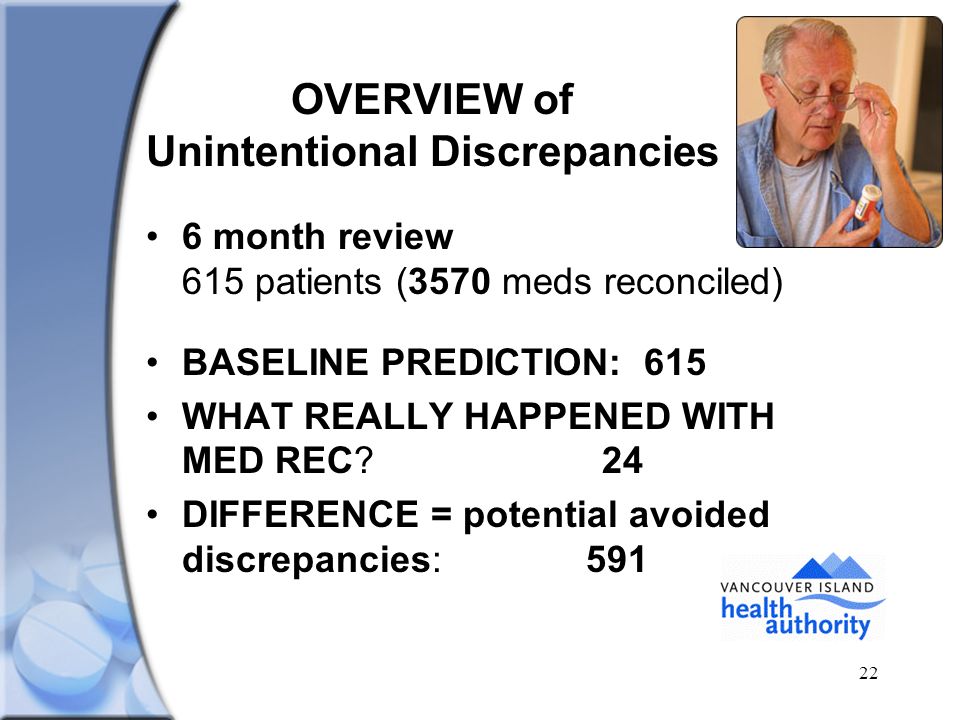 OVERVIEW of
Unintentional Discrepancies

• 6 month review
615 patients (3570 meds reconciled)

• BASELINE PREDICTION: 615
• WHAT REALLY HAPPENED WITH MED REC? 24
• DIFFERENCE = potential avoided discrepancies: 591

VANCOUVER ISLAND
health authority

22